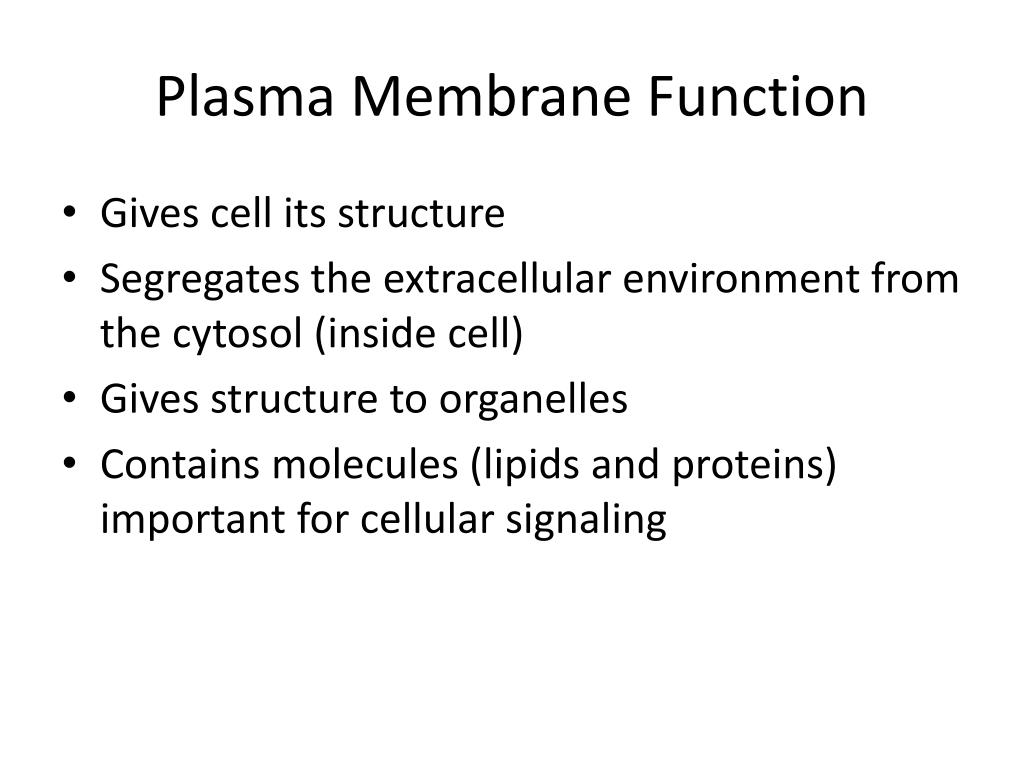 Plasma Membrane Function

• Gives cell its structure
• Segregates the extracellular environment from the cytosol (inside cell)
• Gives structure to organelles
• Contains molecules (lipids and proteins) important for cellular signaling